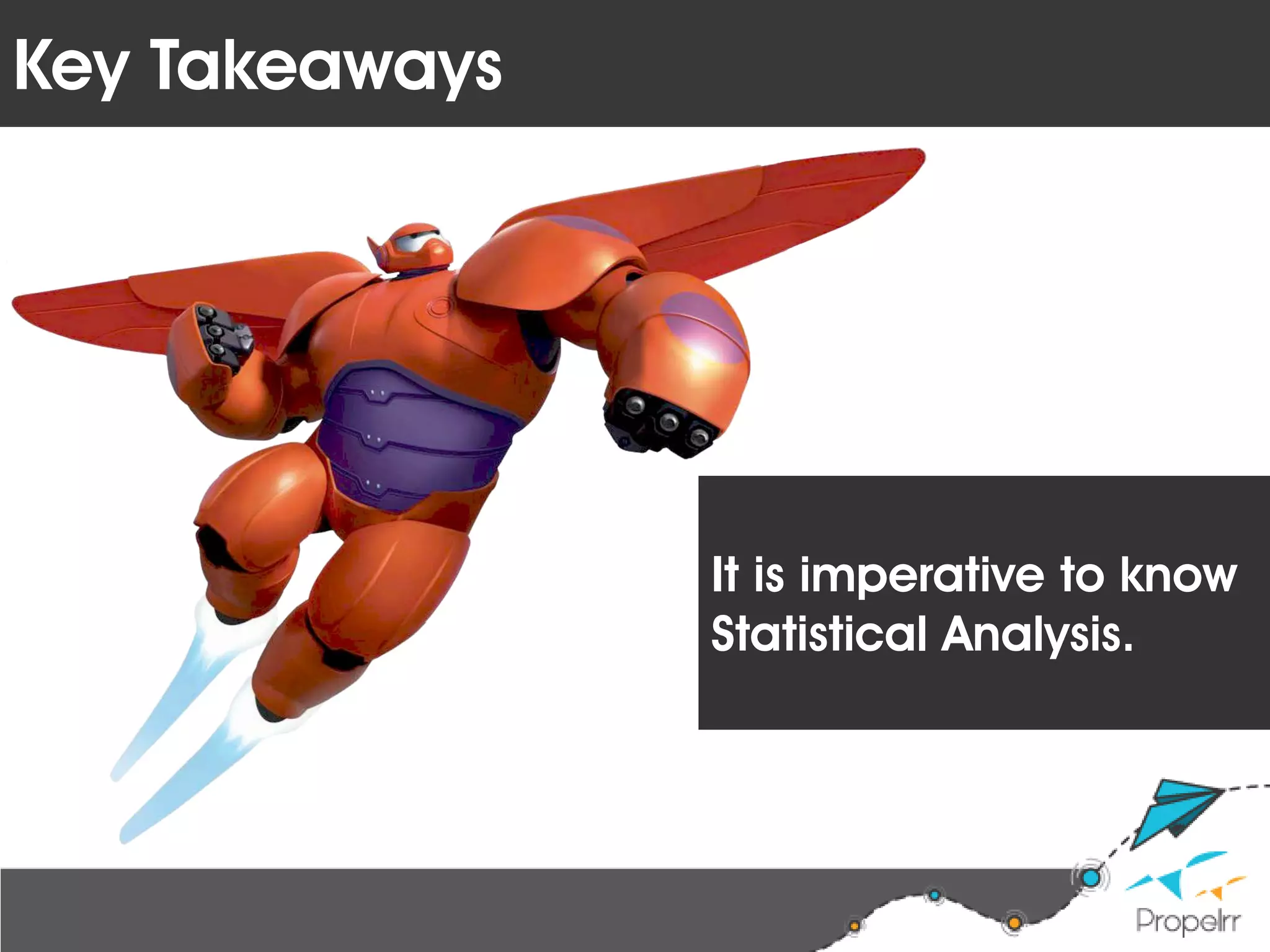 Key Takeaways

It is imperative to know Statistical Analysis.

Propelrr